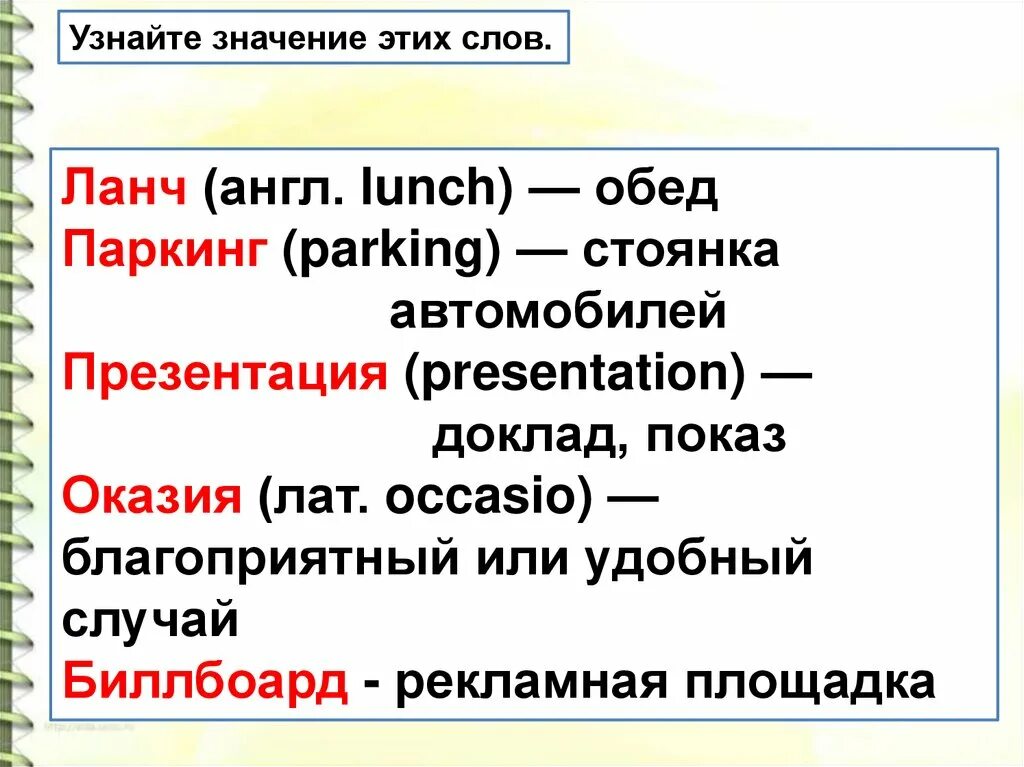 Узнайте значение этих слов.

Ланч (англ. lunch) — обед
Паркинг (parking) — стоянка автомобилей
Презентация (presentation) — доклад, показ
Оказия (лат. occasio) — благоприятный или удобный случай
Биллбоард - рекламная площадка